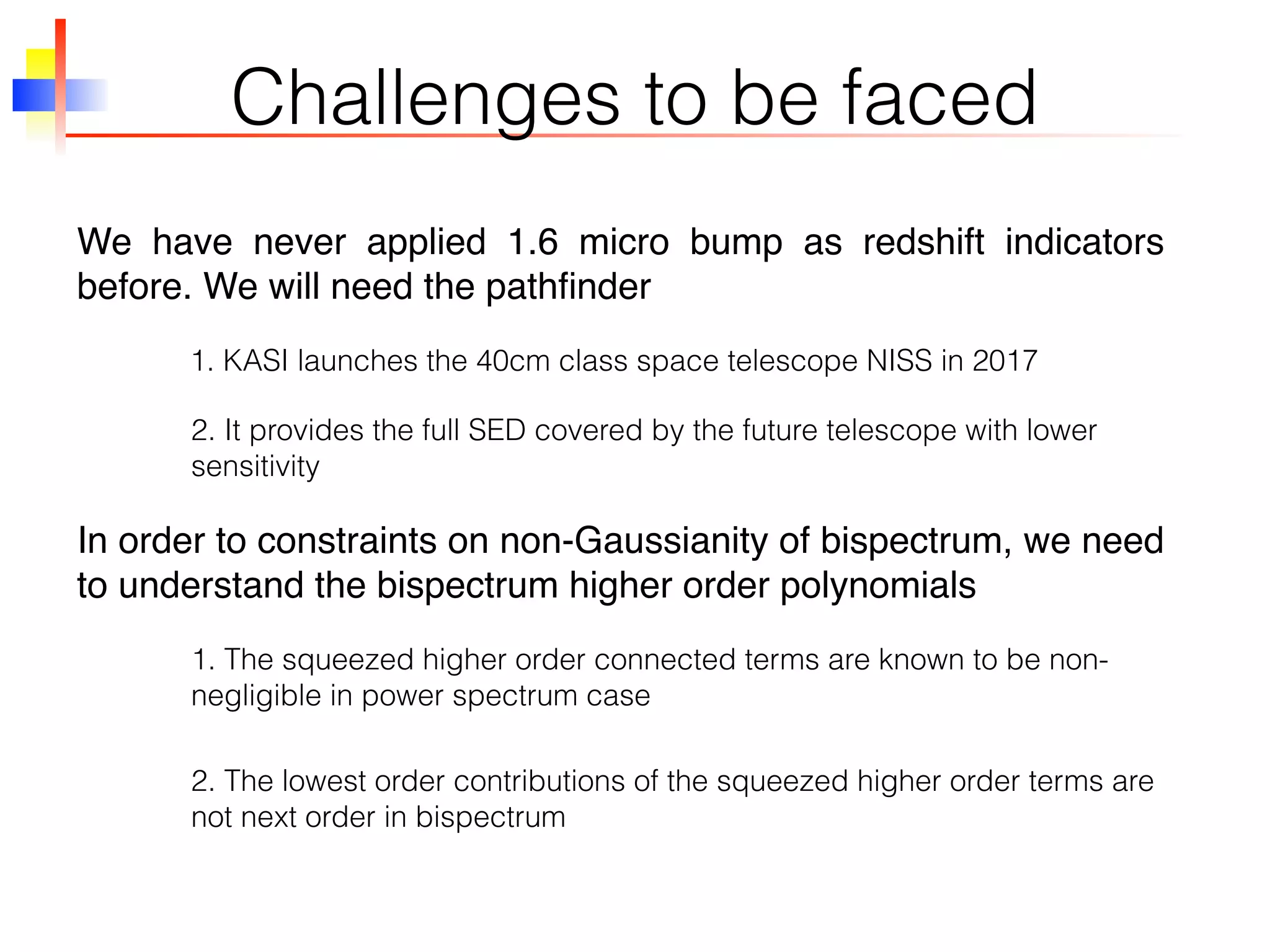 Challenges to be faced

We have never applied 1.6 micro bump as redshift indicators before. We will need the pathfinder

1. KASI launches the 40cm class space telescope NISS in 2017

2. It provides the full SED covered by the future telescope with lower sensitivity

In order to constraints on non-Gaussianity of bispectrum, we need to understand the bispectrum higher order polynomials

1. The squeezed higher order connected terms are known to be non-negligible in power spectrum case

2. The lowest order contributions of the squeezed higher order terms are not next order in bispectrum